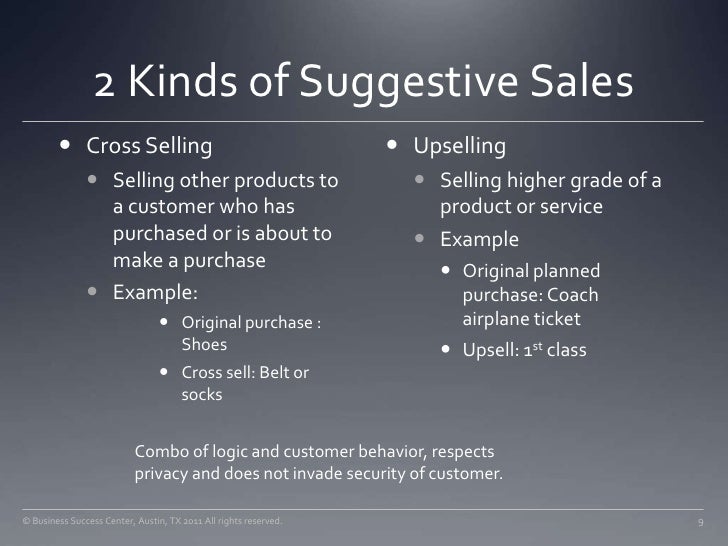 2 Kinds of Suggestive Sales

- Cross Selling
  - Selling other products to a customer who has purchased or is about to make a purchase
  - Example:
    - Original purchase : Shoes
    - Cross sell: Belt or socks

- Upselling
  - Selling higher grade of a product or service
  - Example
    - Original planned purchase: Coach airplane ticket
    - Upsell: 1$^{st}$ class

Combo of logic and customer behavior, respects privacy and does not invade security of customer.

© Business Success Center, Austin, TX 2011 All rights reserved.

9